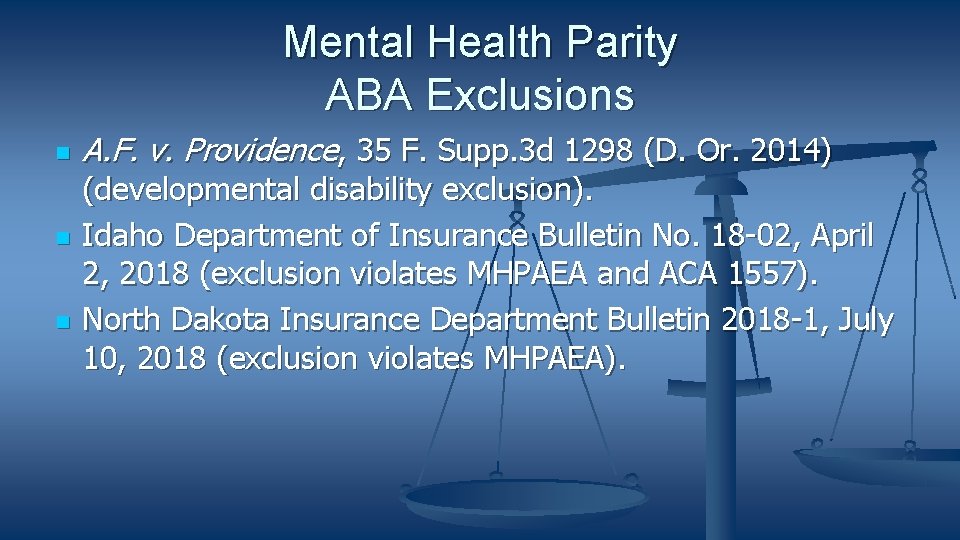 Mental Health Parity
ABA Exclusions

- A.F. v. Providence, 35 F. Supp.3d 1298 (D. Or. 2014) (developmental disability exclusion).
- Idaho Department of Insurance Bulletin No. 18-02, April 2, 2018 (exclusion violates MHPAEA and ACA 1557).
- North Dakota Insurance Department Bulletin 2018-1, July 10, 2018 (exclusion violates MHPAEA).